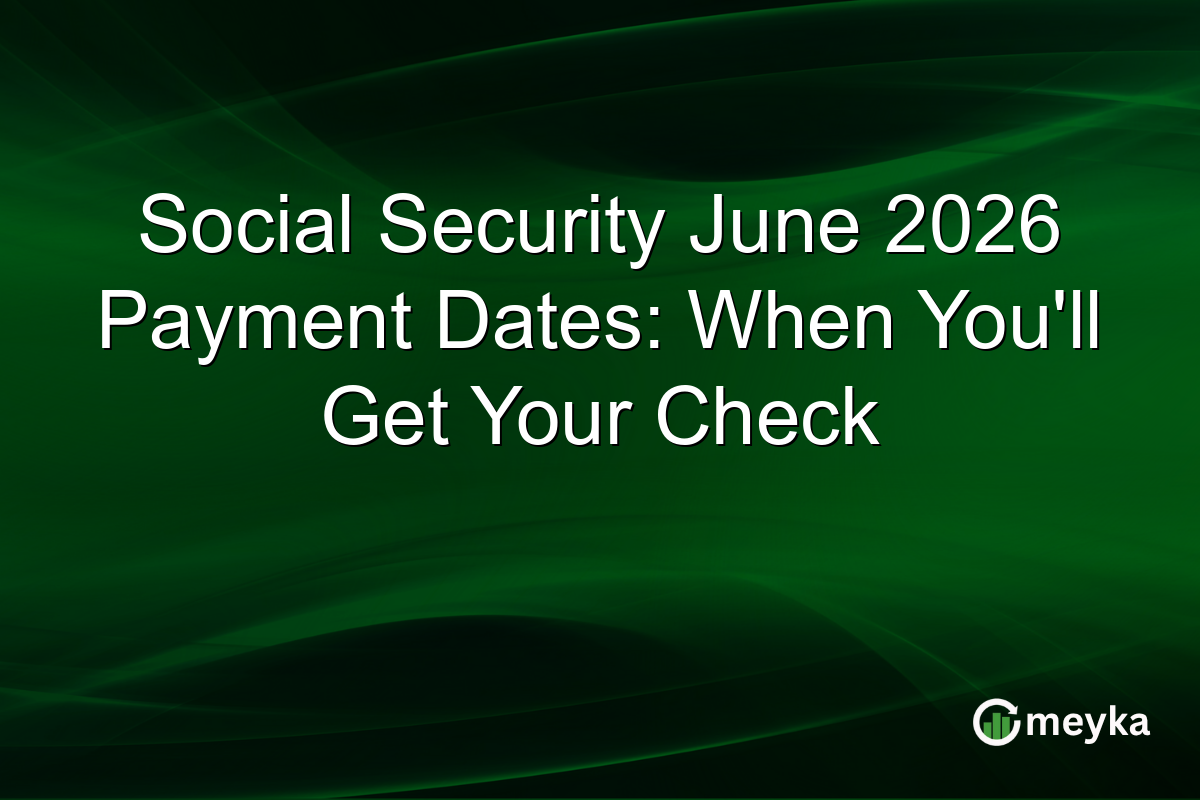 Social Security June 2026 Payment Dates: When You'll Get Your Check

meyka